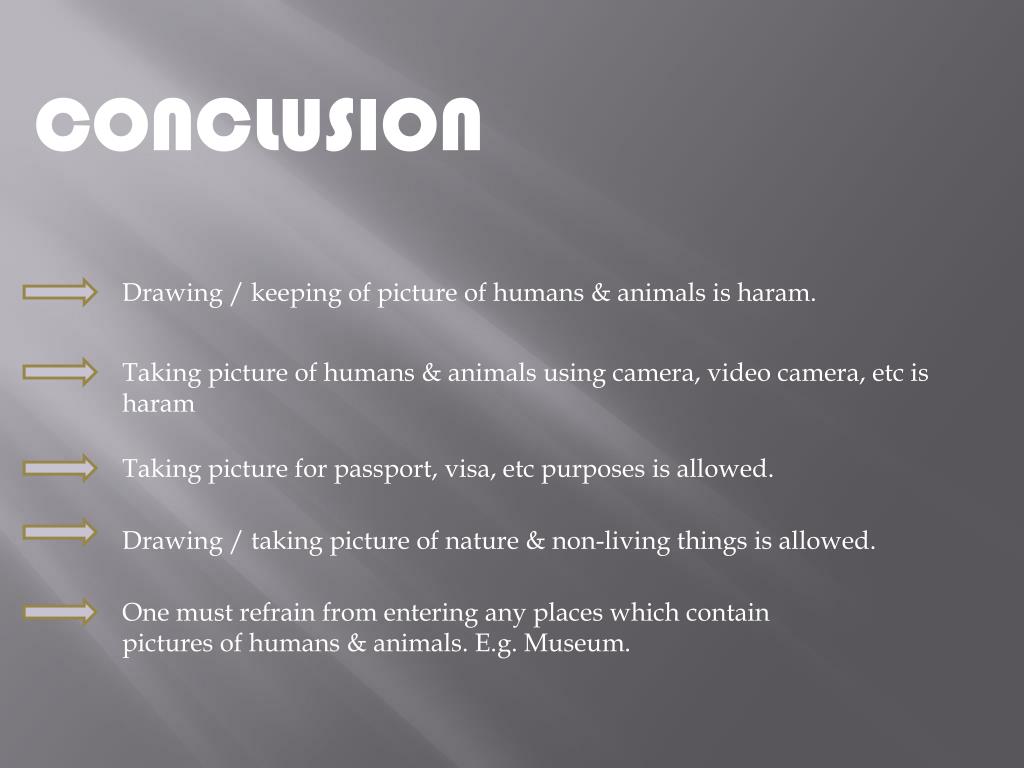 CONCLUSION

Drawing / keeping of picture of humans & animals is haram.

Taking picture of humans & animals using camera, video camera, etc is haram

Taking picture for passport, visa, etc purposes is allowed.

Drawing / taking picture of nature & non-living things is allowed.

One must refrain from entering any places which contain pictures of humans & animals. E.g. Museum.